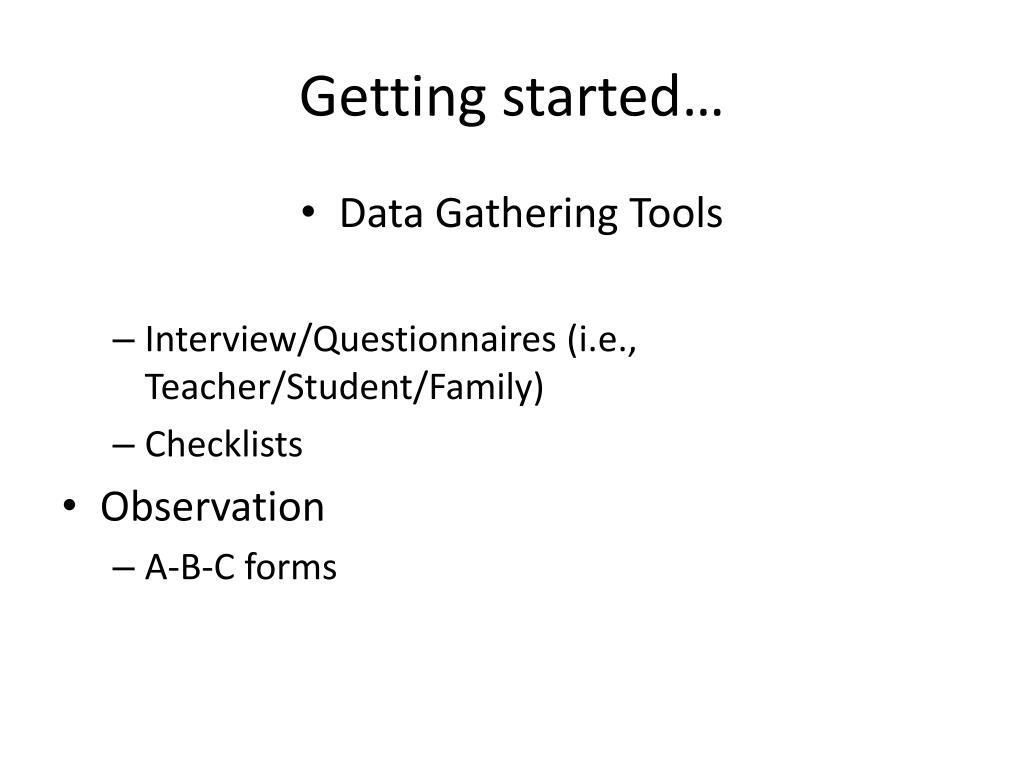 Getting started…

• Data Gathering Tools

– Interview/Questionnaires (i.e., Teacher/Student/Family)
– Checklists

• Observation
– A-B-C forms